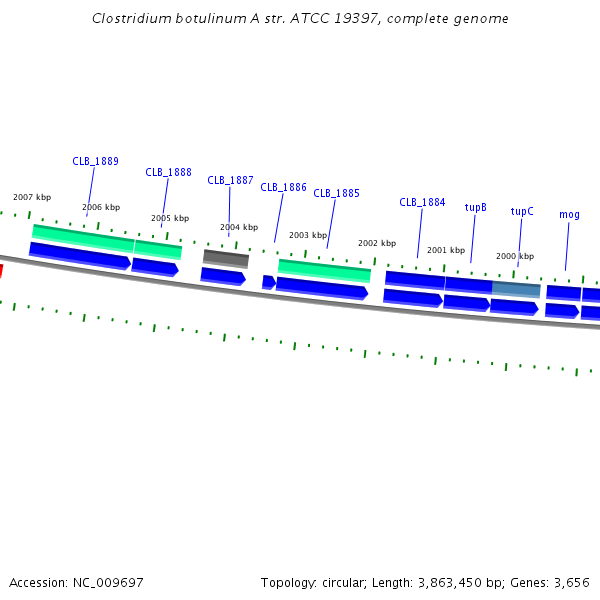 Clostridium botulinum A str. ATCC 19397, complete genome

CLB_1889
CLB_1888
CLB_1887
CLB_1886
CLB_1885
CLB_1884
tupB
tupC
mog

2007 kbp
2006 kbp
2005 kbp
2004 kbp
2003 kbp
2002 kbp
2001 kbp
2000 kbp

Accession: NC_009697

Topology: circular; Length: 3,863,450 bp; Genes: 3,656